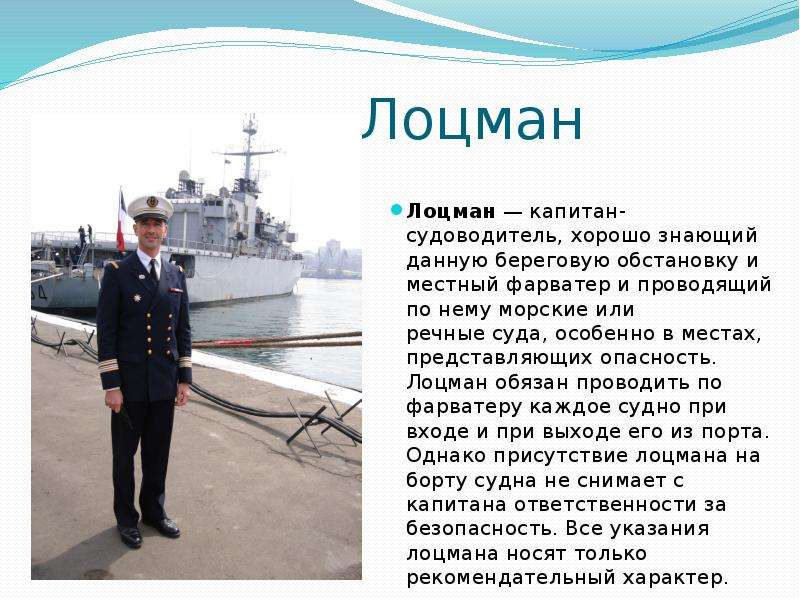 Лоцман

Лоцман — капитан-судоводитель, хорошо знающий данную береговую обстановку и местный фарватер и проводящий по нему морские или речные суда, особенно в местах, представляющих опасность. Лоцман обязан проводить по фарватеру каждое судно при входе и при выходе его из порта. Однако присутствие лоцмана на борту судна не снимает с капитана ответственности за безопасность. Все указания лоцмана носят только рекомендательный характер.